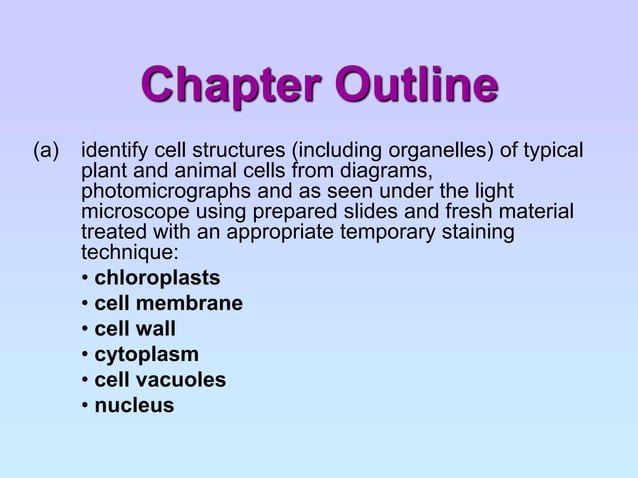 Chapter Outline

(a) identify cell structures (including organelles) of typical plant and animal cells from diagrams, photomicrographs and as seen under the light microscope using prepared slides and fresh material treated with an appropriate temporary staining technique:

• chloroplasts
• cell membrane
• cell wall
• cytoplasm
• cell vacuoles
• nucleus